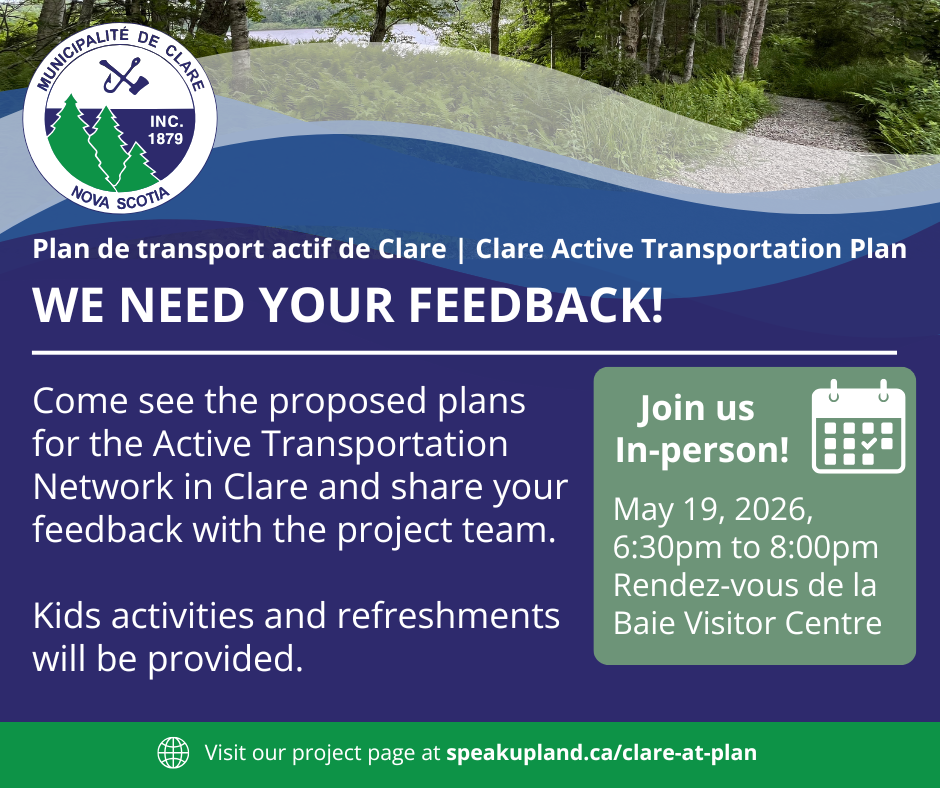 MUNICIPALITÉ DE CLARE
INC. 1879
NOVA SCOTIA

Plan de transport actif de Clare | Clare Active Transportation Plan

WE NEED YOUR FEEDBACK!

Come see the proposed plans for the Active Transportation Network in Clare and share your feedback with the project team.

Kids activities and refreshments will be provided.

Join us In-person!

May 19, 2026, 6:30pm to 8:00pm Rendez-vous de la Baie Visitor Centre

Visit our project page at speakupland.ca/clare-at-plan